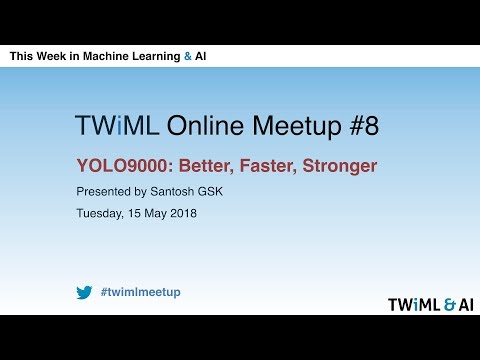 This Week in Machine Learning & AI

TWiML Online Meetup #8

YOLO9000: Better, Faster, Stronger

Presented by Santosh GSK

Tuesday, 15 May 2018

#twimlmeetup

TWiML & AI